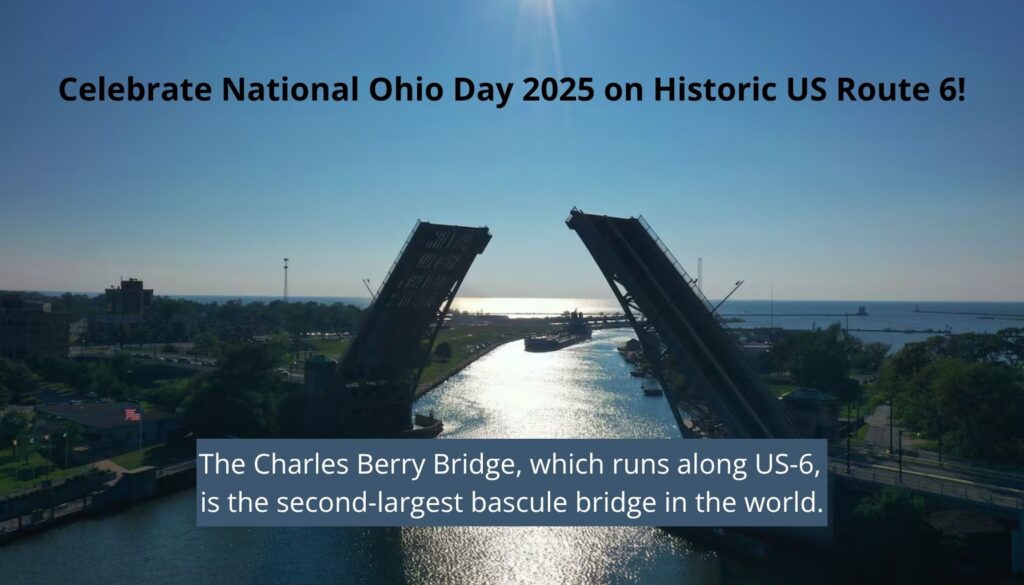 Celebrate National Ohio Day 2025 on Historic US Route 6!

The Charles Berry Bridge, which runs along US-6, is the second-largest bascule bridge in the world.